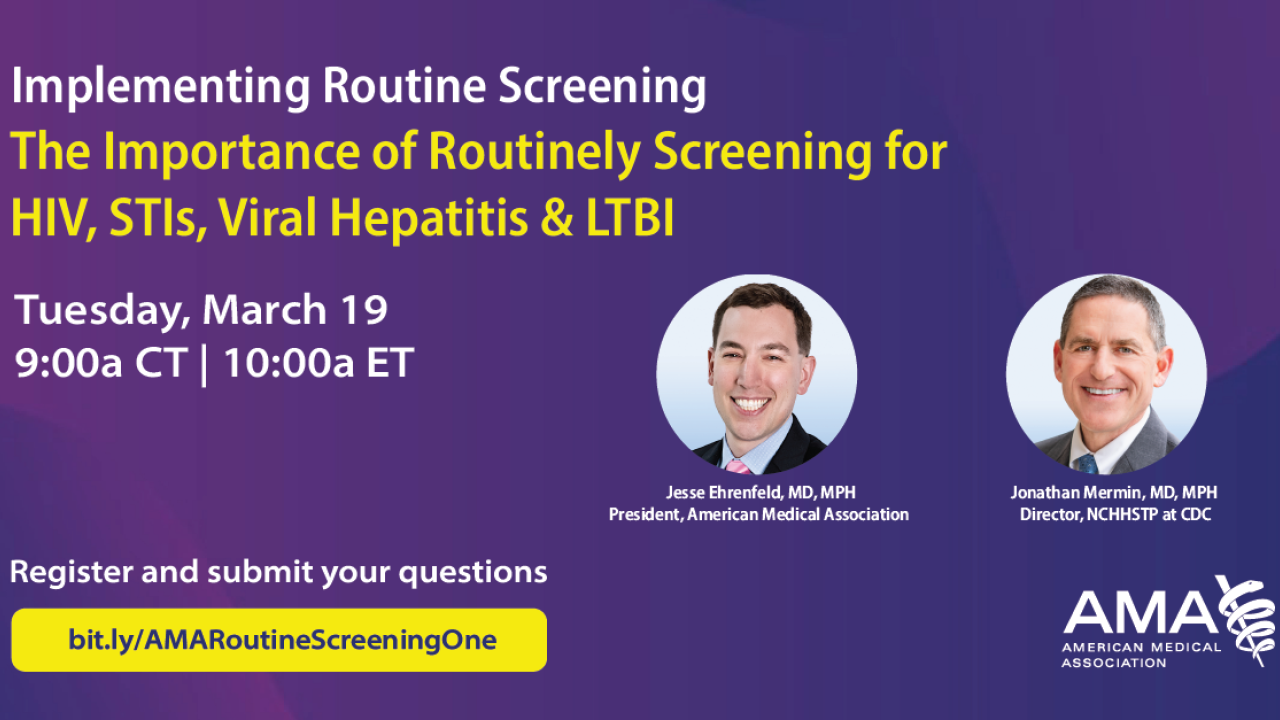 Implementing Routine Screening
The Importance of Routinely Screening for HIV, STIs, Viral Hepatitis & LTBI

Tuesday, March 19
9:00a CT | 10:00a ET

Jesse Ehrenfeld, MD, MPH
President, American Medical Association

Jonathan Mermin, MD, MPH
Director, NCHHSTP at CDC

Register and submit your questions

bit.ly/AMARoutineScreeningOne

AMA
AMERICAN MEDICAL ASSOCIATION